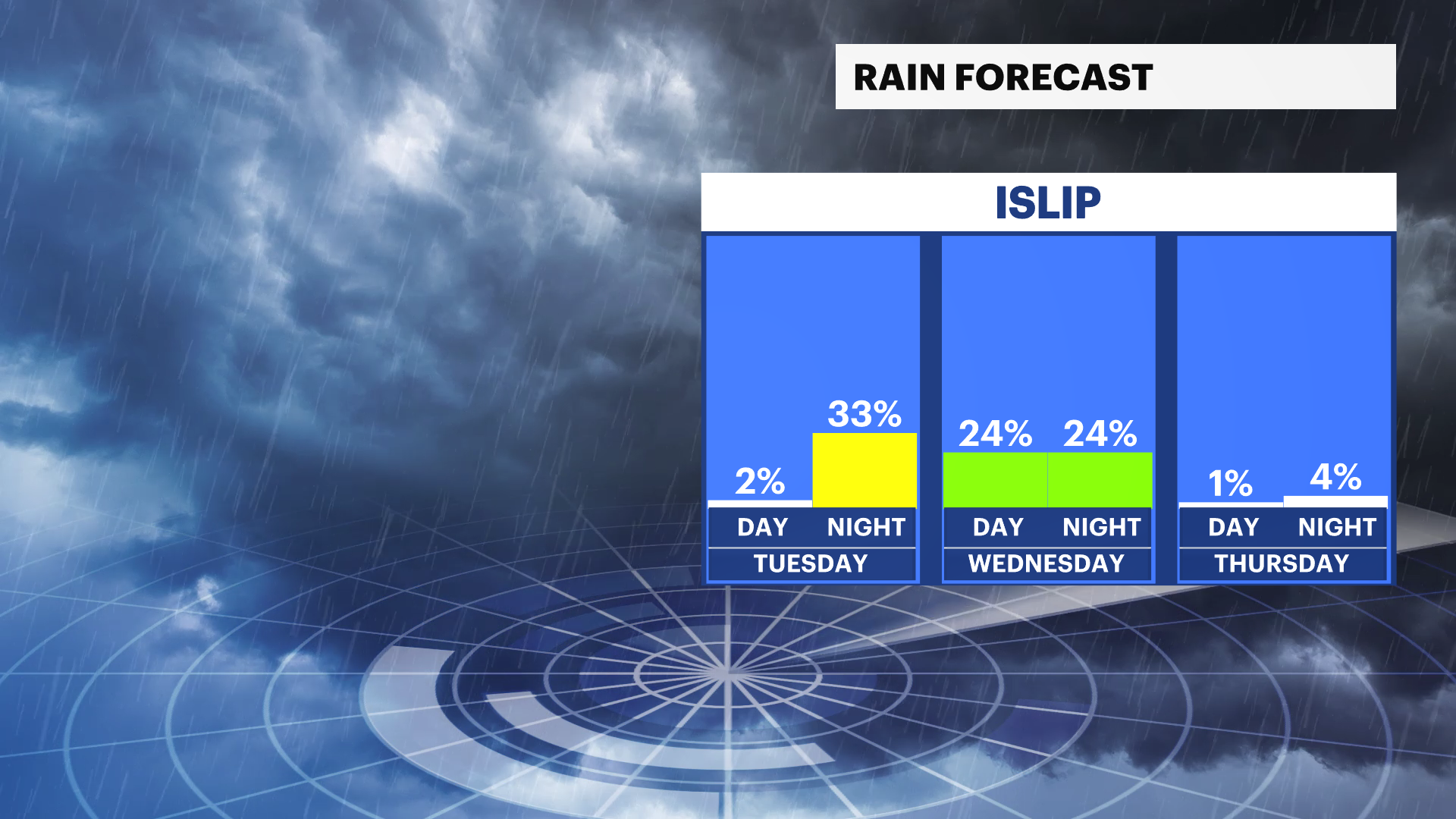 RAIN FORECAST

ISLIP

2%
33%
DAY NIGHT
TUESDAY

24%
24%
DAY NIGHT
WEDNESDAY

1%
4%
DAY NIGHT
THURSDAY